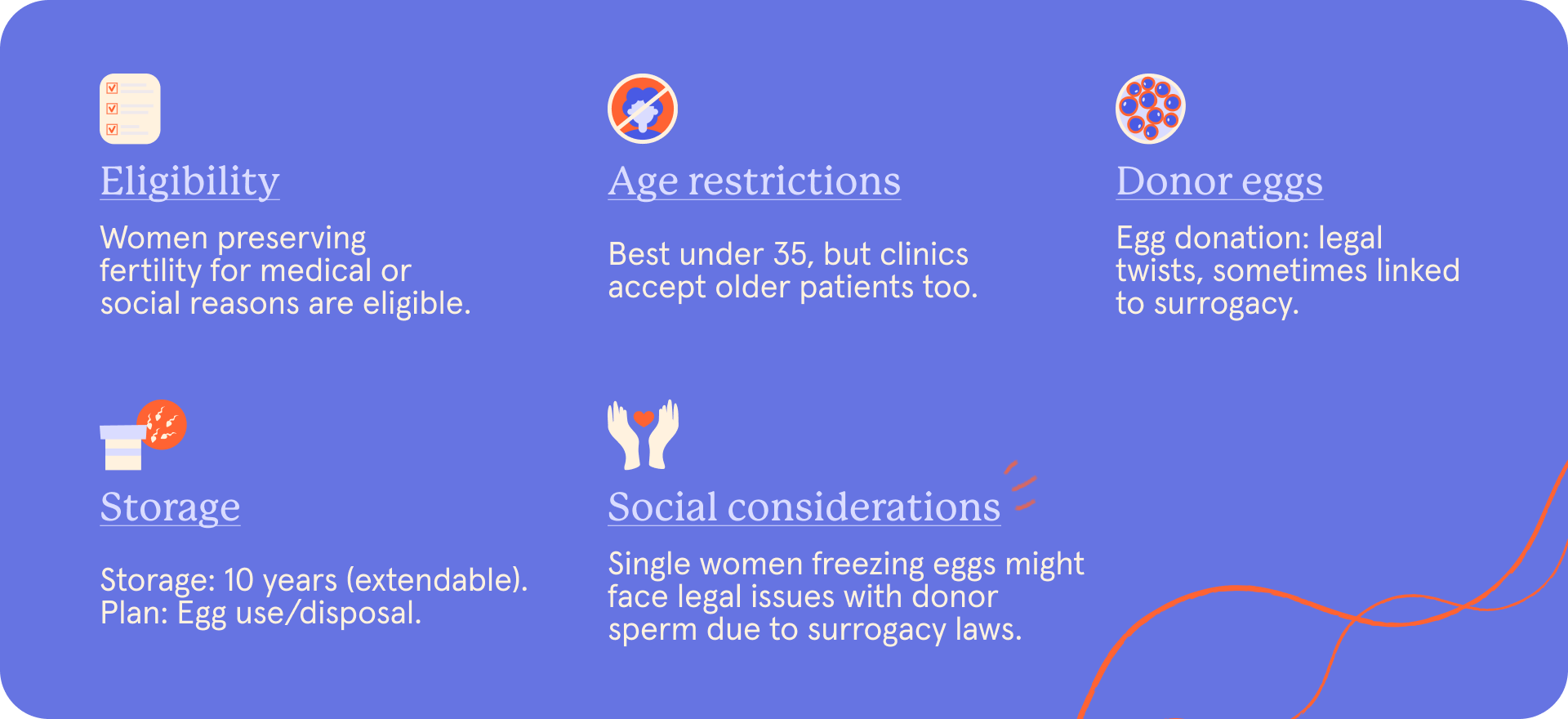 Eligibility

Women preserving fertility for medical or social reasons are eligible.

Age restrictions

Best under 35, but clinics accept older patients too.

Donor eggs

Egg donation: legal twists, sometimes linked to surrogacy.

Storage

Storage: 10 years (extendable). Plan: Egg use/disposal.

Social considerations

Single women freezing eggs might face legal issues with donor sperm due to surrogacy laws.